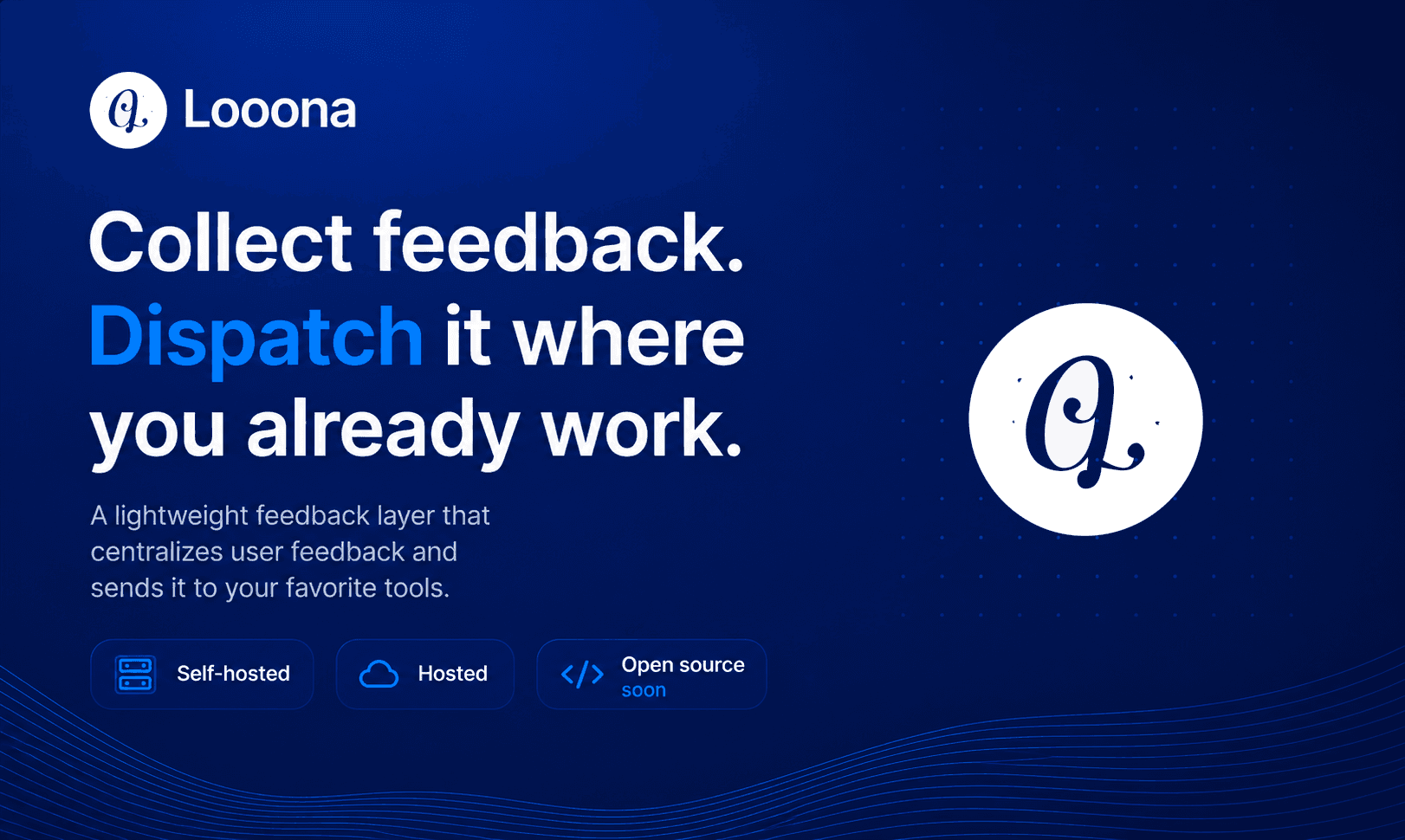 Looona

Collect feedback.
Dispatch it where you already work.

A lightweight feedback layer that centralizes user feedback and sends it to your favorite tools.

Self-hosted

Hosted

Open source
soon